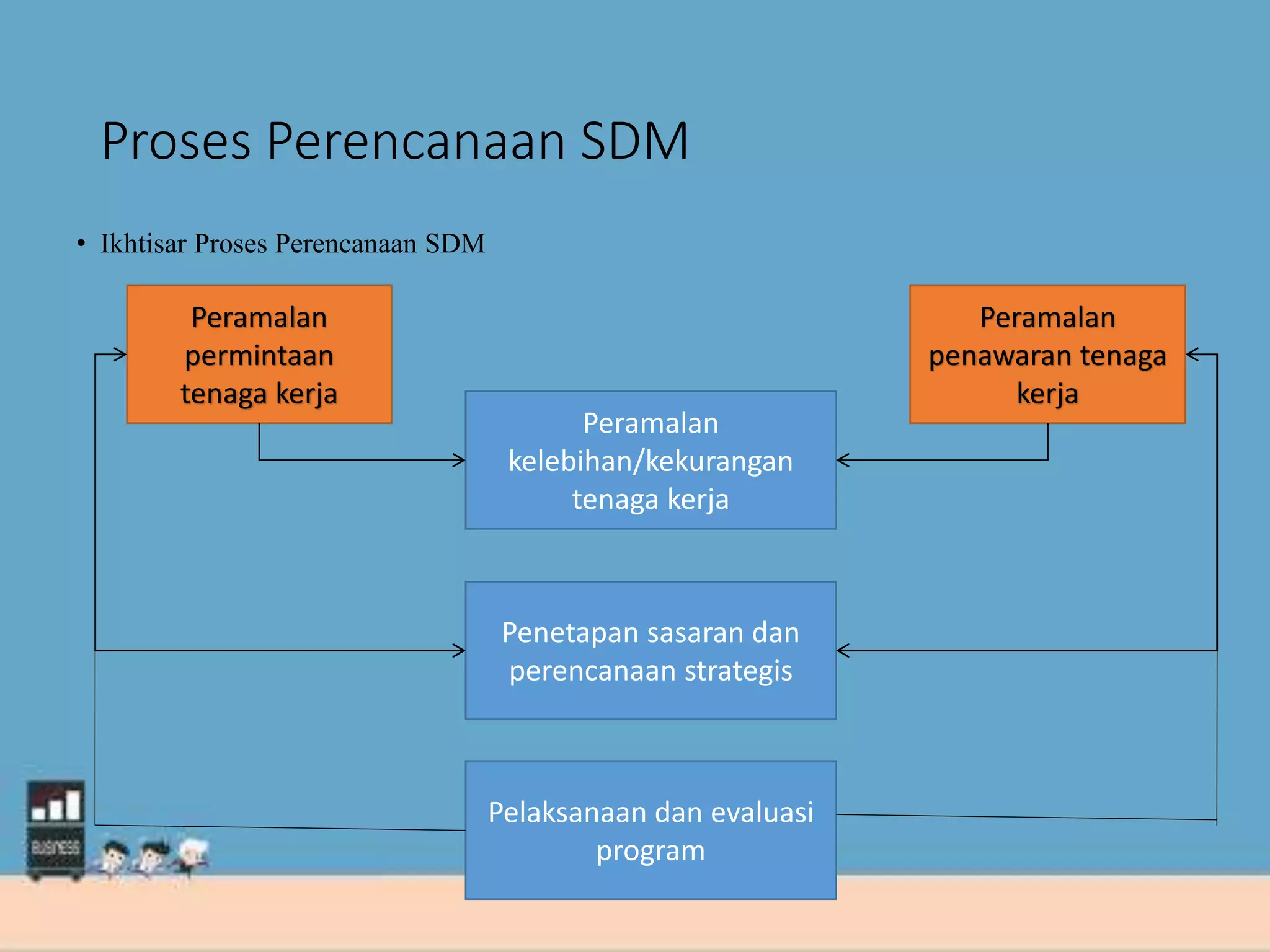 Proses Perencanaan SDM

• Ikhtisar Proses Perencanaan SDM

Peramalan permintaan tenaga kerja

Peramalan penawaran tenaga kerja

Peramalan kelebihan/kekurangan tenaga kerja

Penetapan sasaran dan perencanaan strategis

Pelaksanaan dan evaluasi program

BUSINESS